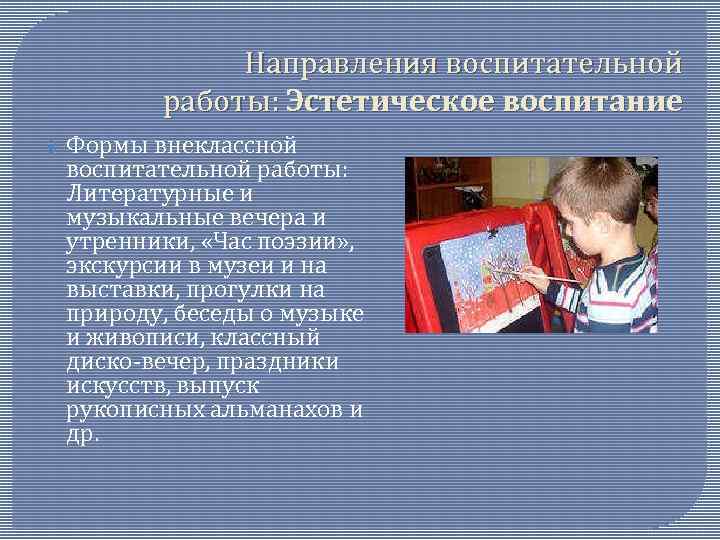 Направления воспитательной работы: Эстетическое воспитание

Формы внеклассной воспитательной работы: Литературные и музыкальные вечера и утренники, «Час поэзии», экскурсии в музеи и на выставки, прогулки на природу, беседы о музыке и живописи, классный диско-вечер, праздники искусств, выпуск рукописных альманахов и др.